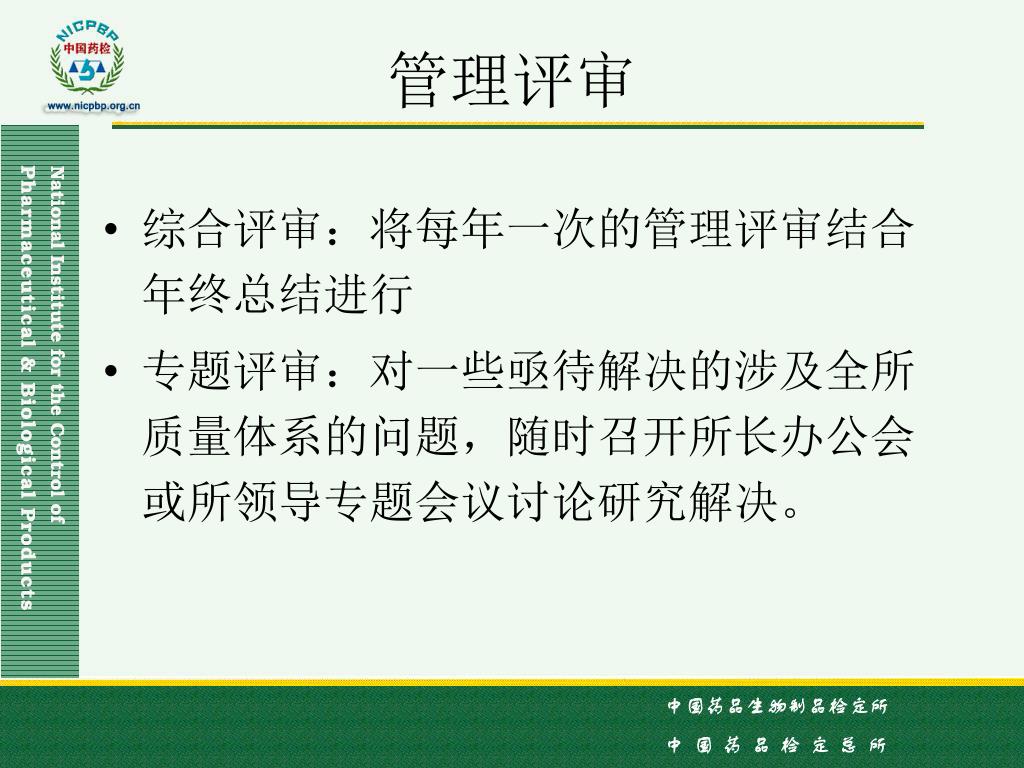 NICPBP
中国药检
www.nicpbp.org.cn

管理评审

National Institute for the Control of Pharmaceutical & Biological Products

• 综合评审：将每年一次的管理评审结合年终总结进行

• 专题评审：对一些亟待解决的涉及全所质量体系的问题，随时召开所长办公会或所领导专题会议讨论研究解决。

中国药品生物制品检定所
中国药品检定总所